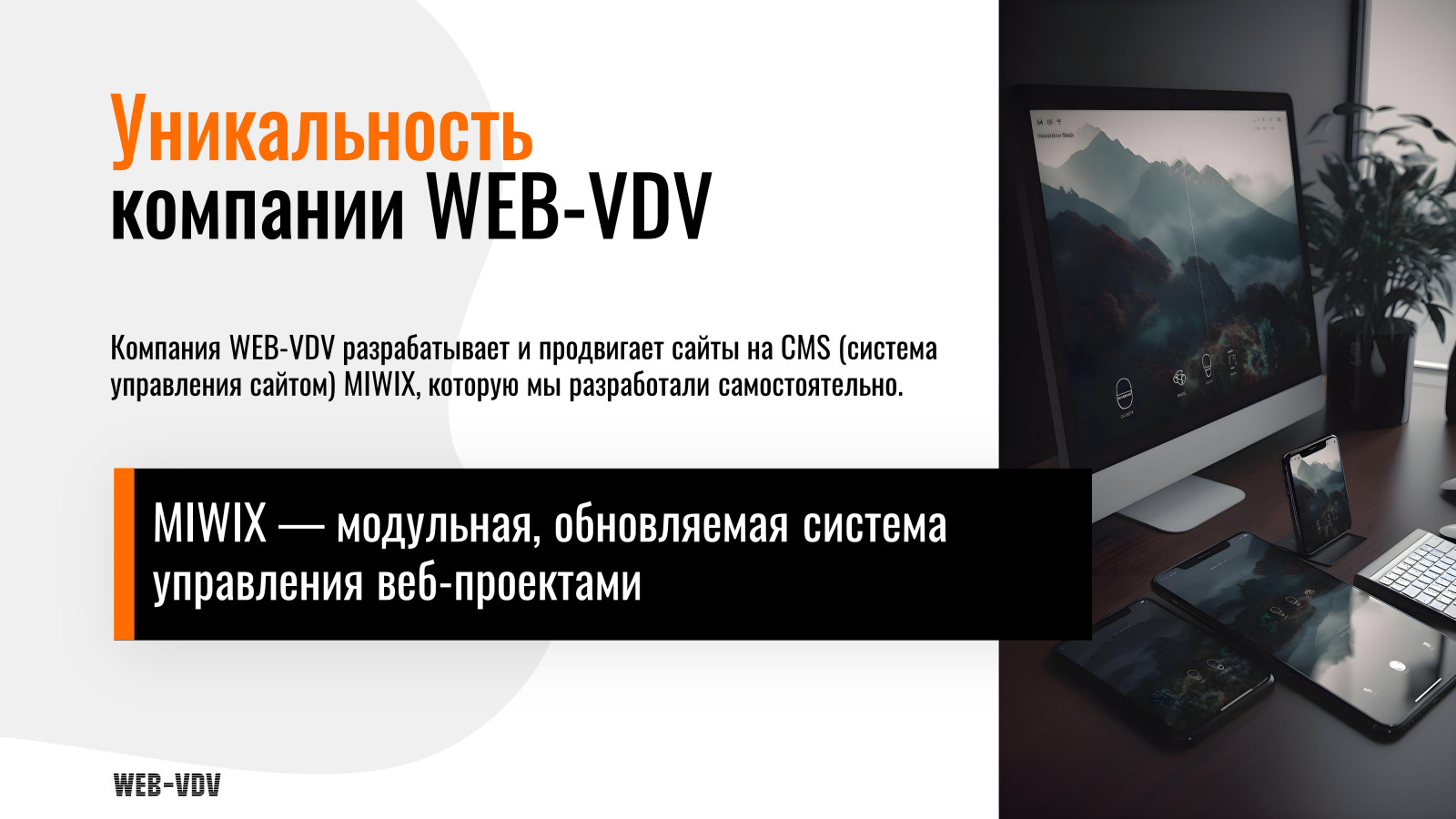 Уникальность компании WEB-VDV

Компания WEB-VDV разрабатывает и продвигает сайты на CMS (система управления сайтом) MIWIX, которую мы разработали самостоятельно.

MIWIX — модульная, обновляемая система управления веб-проектами

WEB-VDV